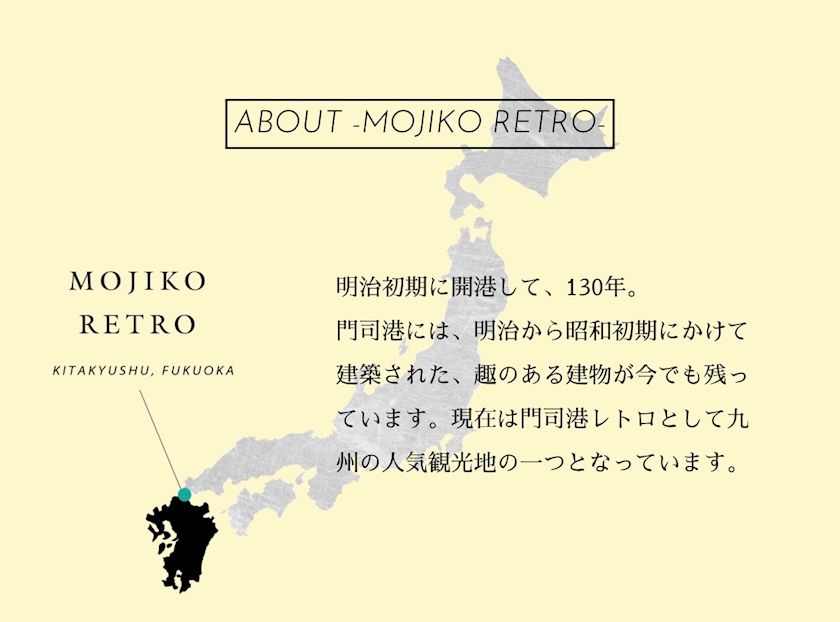 ABOUT -MOJIKO RETRO-

MOJIKO
RETRO

KITAKYUSHU, FUKUOKA

明治初期に開港して、130年。
門司港には、明治から昭和初期にかけて建築された、趣のある建物が今でも残っています。現在は門司港レトロとして九州の人気観光地の一つとなっています。